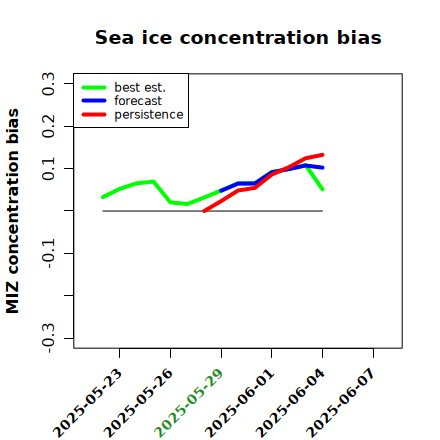 Sea ice concentration bias

best est.
forecast
persistence

MIZ concentration bias

0.3
0.2
0.1
-0.1
-0.3

2025-05-23
2025-05-26
2025-05-29
2025-06-01
2025-06-04
2025-06-07